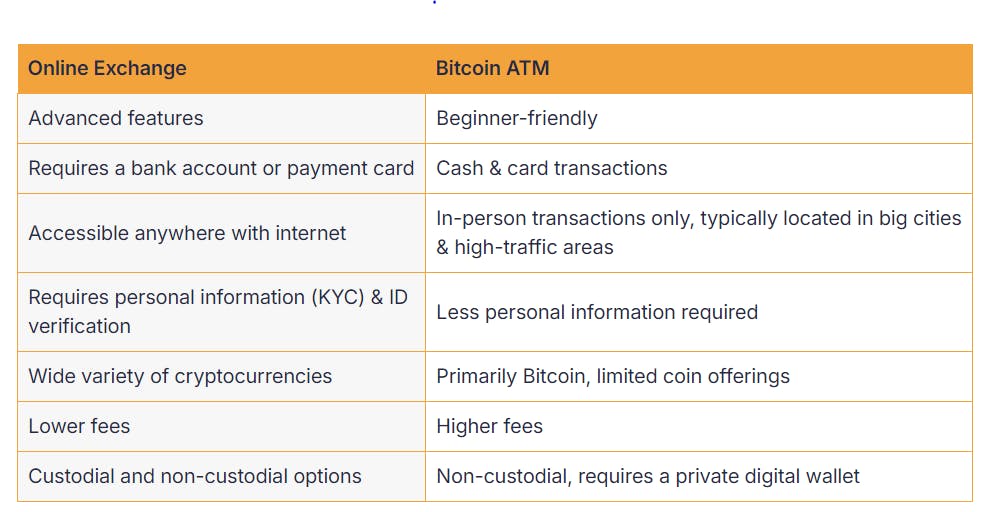 | Online Exchange | Bitcoin ATM |
|---|---|
| Advanced features | Beginner-friendly |
| Requires a bank account or payment card | Cash & card transactions |
| Accessible anywhere with internet | In-person transactions only, typically located in big cities & high-traffic areas |
| Requires personal information (KYC) & ID verification | Less personal information required |
| Wide variety of cryptocurrencies | Primarily Bitcoin, limited coin offerings |
| Lower fees | Higher fees |
| Custodial and non-custodial options | Non-custodial, requires a private digital wallet |